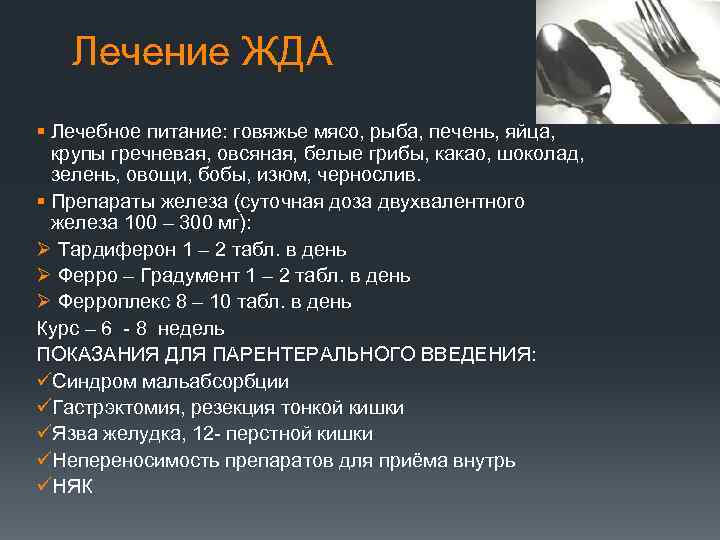 Лечение ЖДА

▪ Лечебное питание: говяжье мясо, рыба, печень, яйца, крупы гречневая, овсяная, белые грибы, какао, шоколад, зелень, овощи, бобы, изюм, чернослив.
▪ Препараты железа (суточная доза двухвалентного железа 100 – 300 мг):
➢ Тардиферон 1 – 2 табл. в день
➢ Ферро – Градумент 1 – 2 табл. в день
➢ Ферроплекс 8 – 10 табл. в день
Курс – 6 - 8 недель
ПОКАЗАНИЯ ДЛЯ ПАРЕНТЕРАЛЬНОГО ВВЕДЕНИЯ:
✓Синдром мальабсорбции
✓Гастрэктомия, резекция тонкой кишки
✓Язва желудка, 12- перстной кишки
✓Непереносимость препаратов для приёма внутрь
✓НЯК